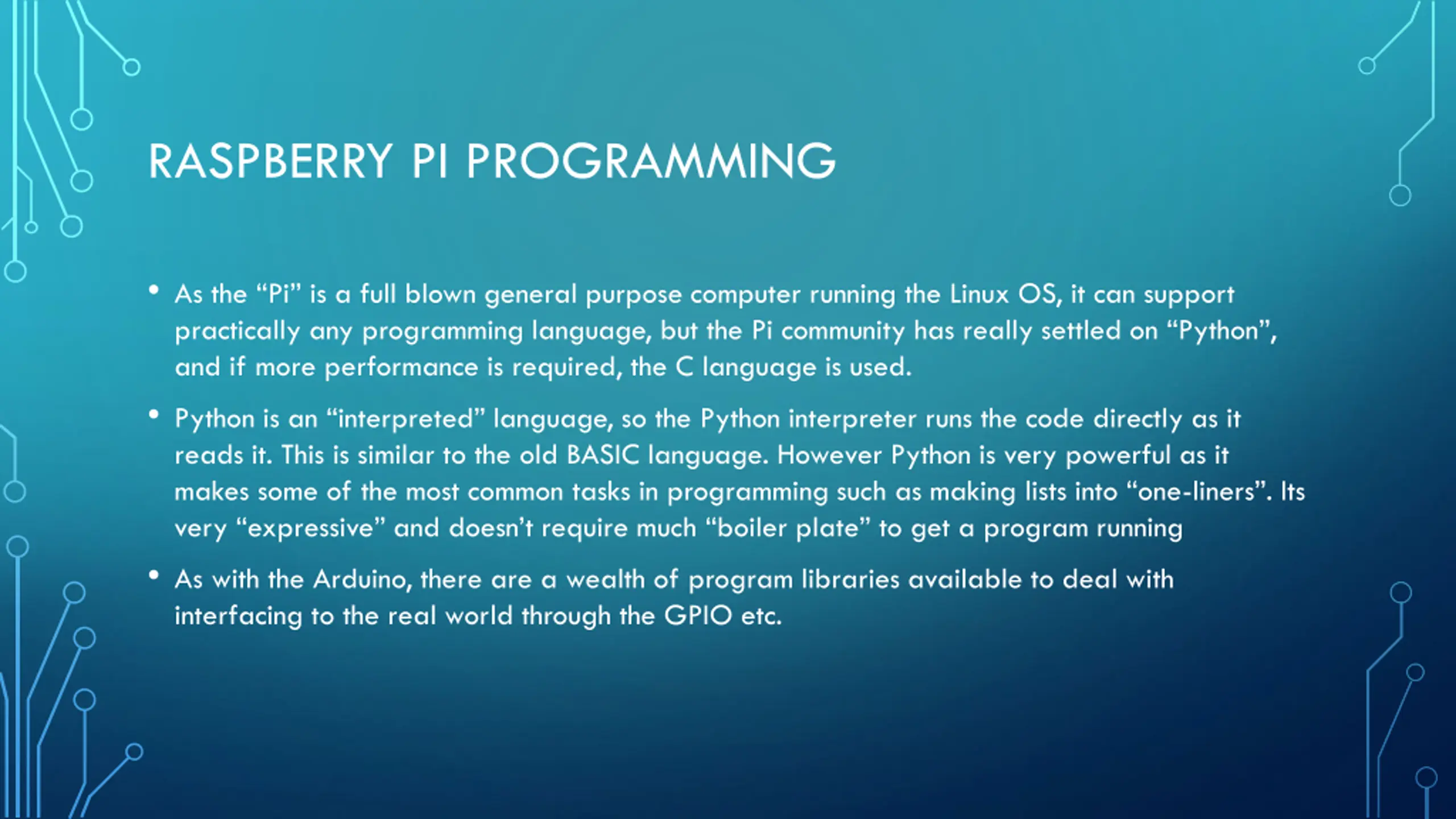 RASPBERRY PI PROGRAMMING

• As the “Pi” is a full blown general purpose computer running the Linux OS, it can support practically any programming language, but the Pi community has really settled on “Python”, and if more performance is required, the C language is used.

• Python is an “interpreted” language, so the Python interpreter runs the code directly as it reads it. This is similar to the old BASIC language. However Python is very powerful as it makes some of the most common tasks in programming such as making lists into “one-liners”. Its very “expressive” and doesn’t require much “boiler plate” to get a program running

• As with the Arduino, there are a wealth of program libraries available to deal with interfacing to the real world through the GPIO etc.